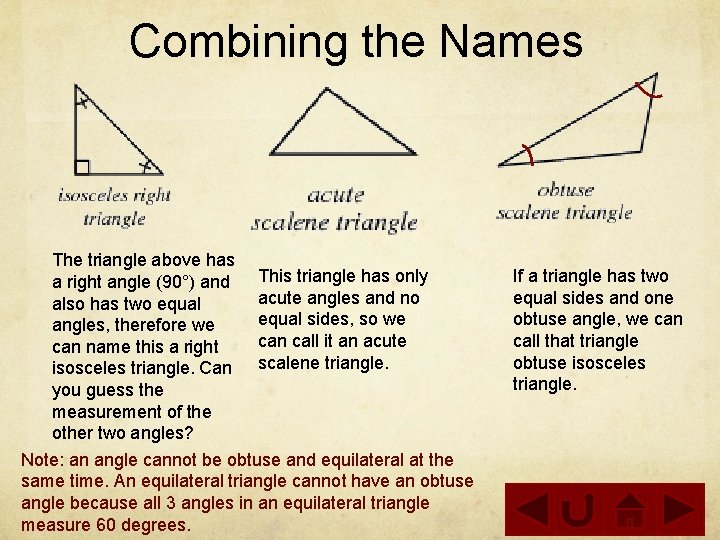 Combining the Names

isosceles right triangle

acute scalene triangle

obtuse scalene triangle

The triangle above has a right angle (90°) and also has two equal angles, therefore we can name this a right isosceles triangle. Can you guess the measurement of the other two angles?

This triangle has only acute angles and no equal sides, so we can call it an acute scalene triangle.

If a triangle has two equal sides and one obtuse angle, we can call that triangle obtuse isosceles triangle.

Note: an angle cannot be obtuse and equilateral at the same time. An equilateral triangle cannot have an obtuse angle because all 3 angles in an equilateral triangle measure 60 degrees.